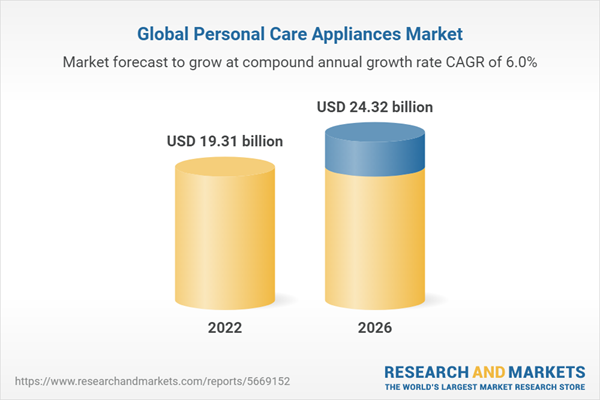 Global Personal Care Appliances Market

Market forecast to grow at compound annual growth rate CAGR of 6.0%

USD 19.31 billion

USD 24.32 billion

2022

2026

https://www.researchandmarkets.com/reports/5669152

RESEARCH AND MARKETS
THE WORLD'S LARGEST MARKET RESEARCH STORE